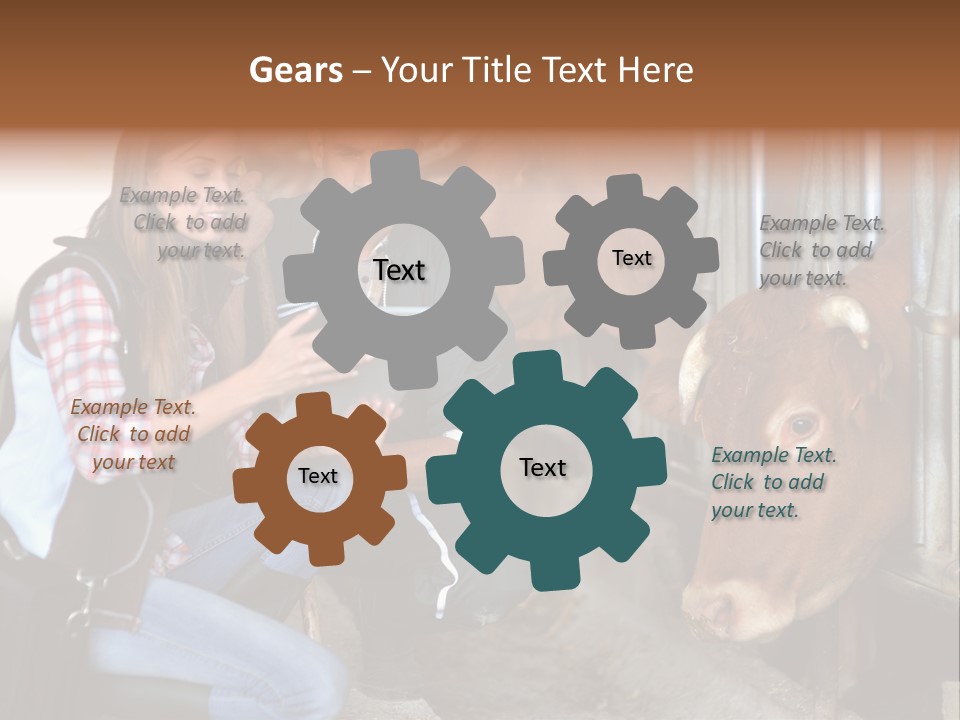 Gears – Your Title Text Here

Example Text. Click to add your text.

Text

Text

Example Text. Click to add your text.

Example Text. Click to add your text

Text

Text

Example Text. Click to add your text.